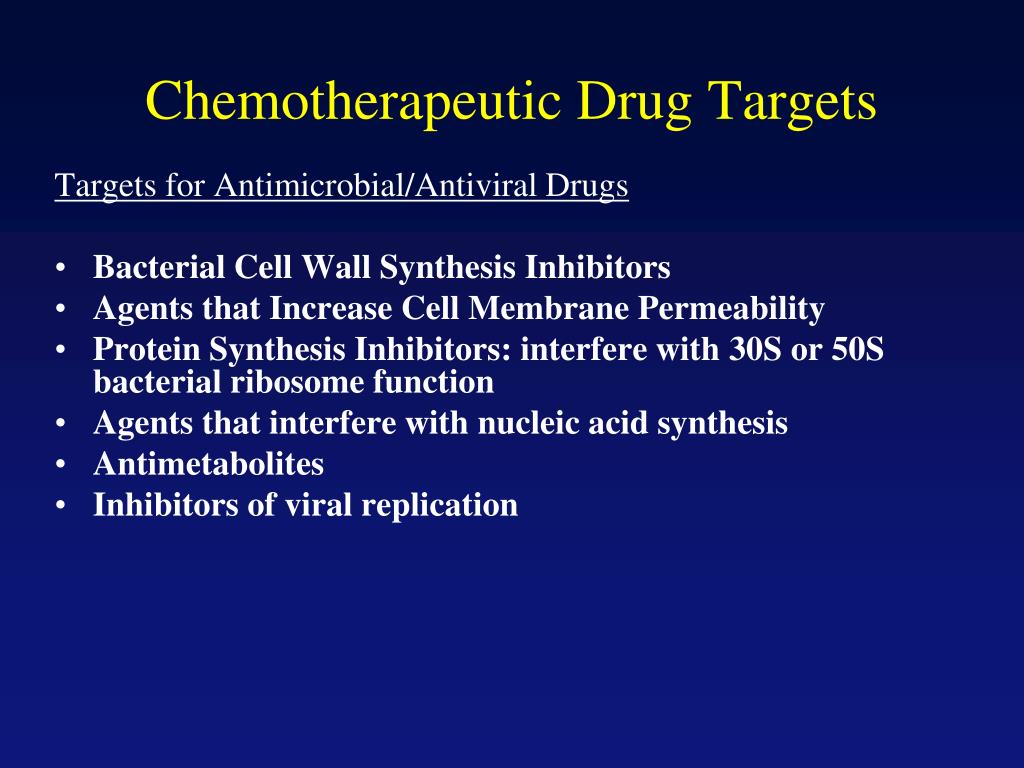 Chemotherapeutic Drug Targets

Targets for Antimicrobial/Antiviral Drugs

• Bacterial Cell Wall Synthesis Inhibitors
• Agents that Increase Cell Membrane Permeability
• Protein Synthesis Inhibitors: interfere with 30S or 50S bacterial ribosome function
• Agents that interfere with nucleic acid synthesis
• Antimetabolites
• Inhibitors of viral replication